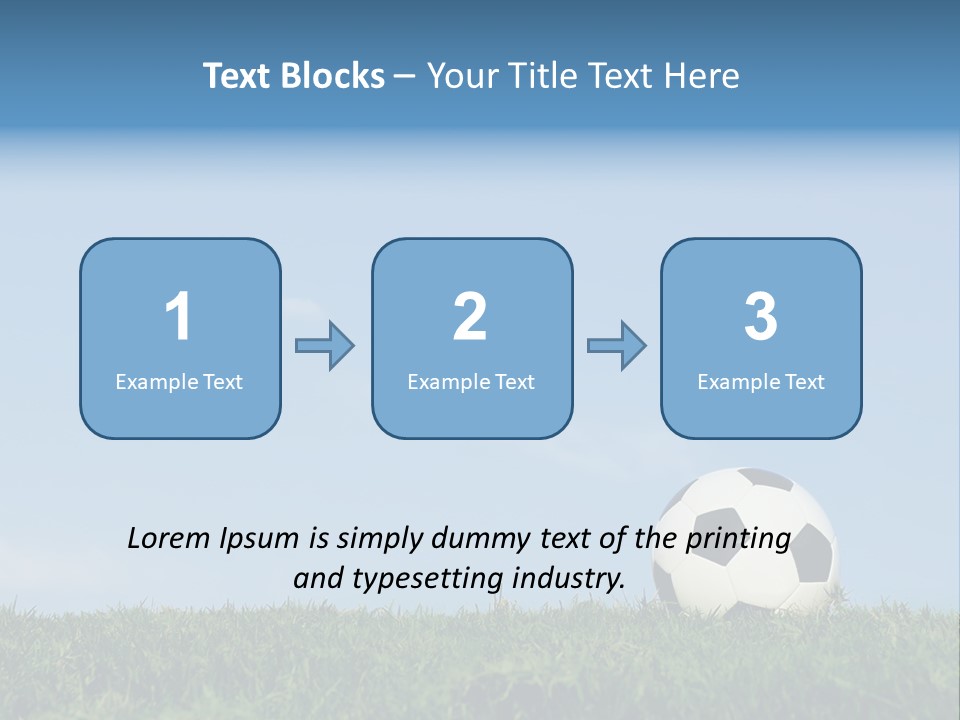 Text Blocks – Your Title Text Here

1
Example Text

2
Example Text

3
Example Text

Lorem Ipsum is simply dummy text of the printing and typesetting industry.